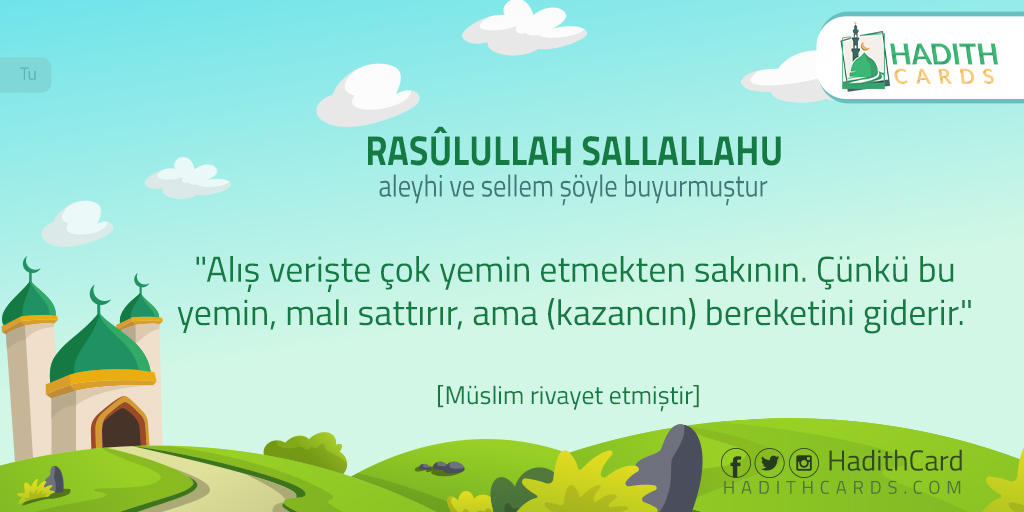 Tu

HADITH CARDS

RASÛLULLAH SALLALLAHU
aleyhi ve sellem şöyle buyurmuştur

"Alış verişte çok yemin etmekten sakının. Çünkü bu yemin, malı sattırır, ama (kazancın) bereketini giderir."

[Müslim rivayet etmiştir]

HadithCard
HADITHCARDS.COM